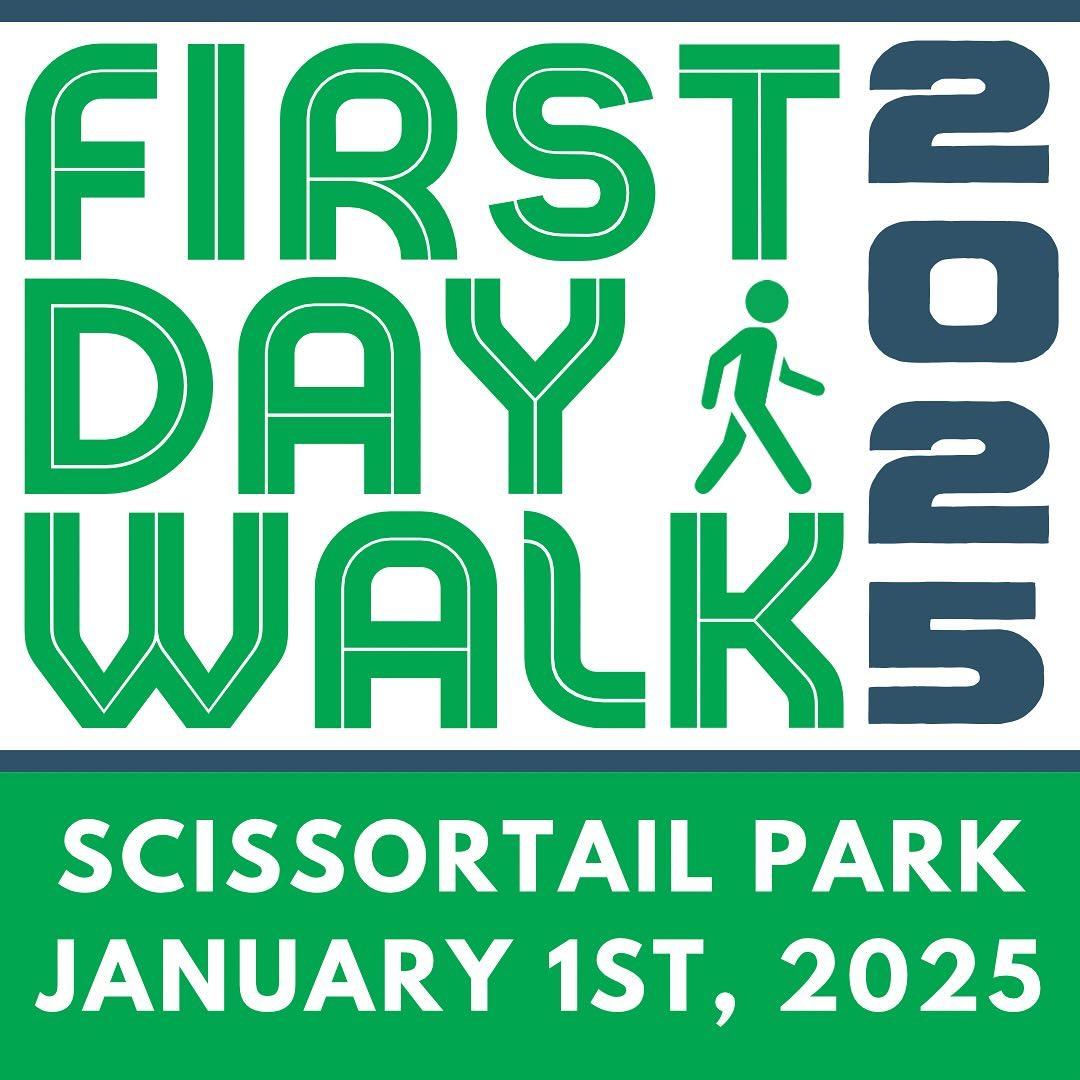 FIRST DAY WALK 2025

SCISSORTAIL PARK
JANUARY 1ST, 2025